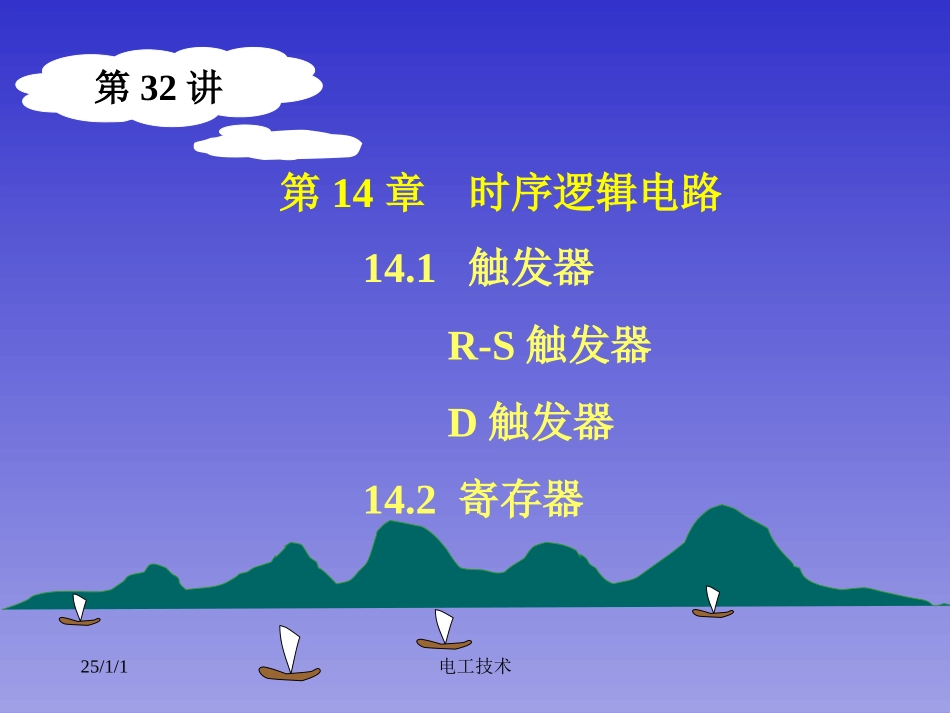 第 32 讲

第 14 章　时序逻辑电路

14.1　触发器

R-S 触发器

D 触发器

14.2　寄存器

25/1/1

电工技术